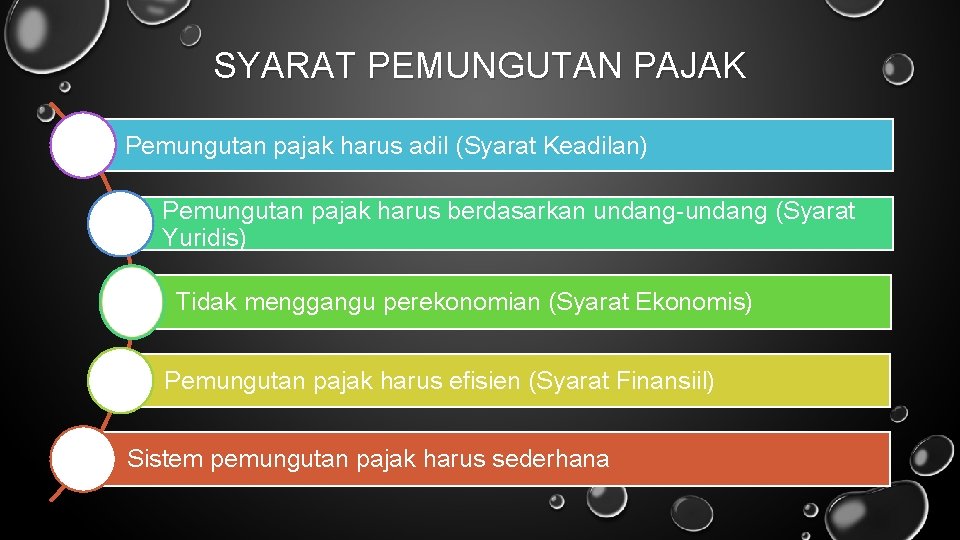 SYARAT PEMUNGUTAN PAJAK

Pemungutan pajak harus adil (Syarat Keadilan)

Pemungutan pajak harus berdasarkan undang-undang (Syarat Yuridis)

Tidak menggangu perekonomian (Syarat Ekonomis)

Pemungutan pajak harus efisien (Syarat Finansiil)

Sistem pemungutan pajak harus sederhana